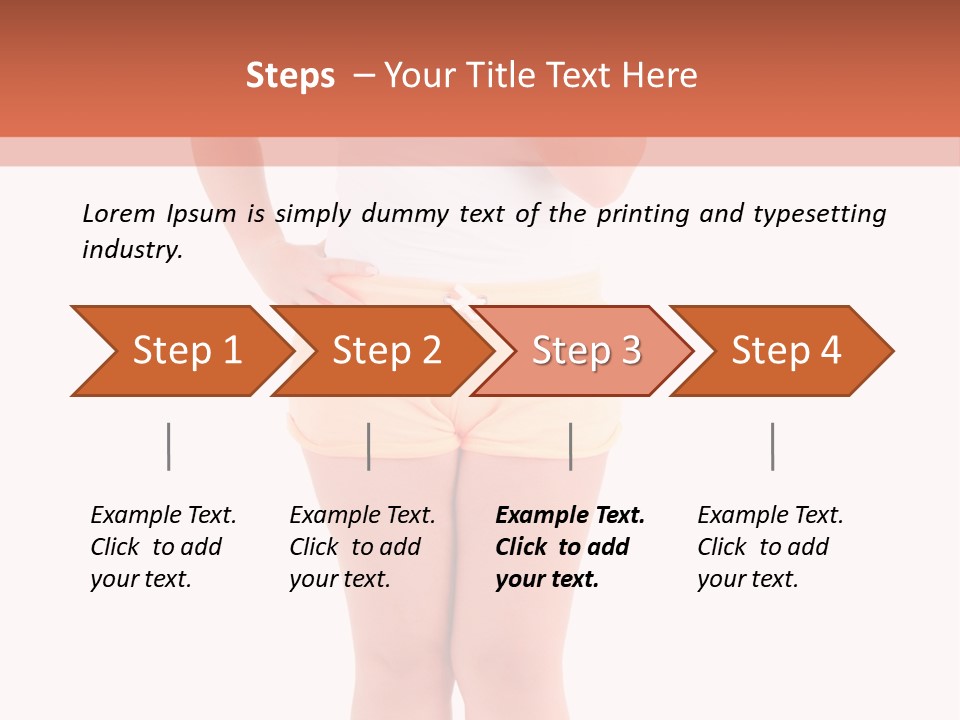 Steps – Your Title Text Here

Lorem Ipsum is simply dummy text of the printing and typesetting industry.

Step 1

Step 2

Step 3

Step 4

Example Text. Click to add your text.

Example Text. Click to add your text.

Example Text. Click to add your text.

Example Text. Click to add your text.